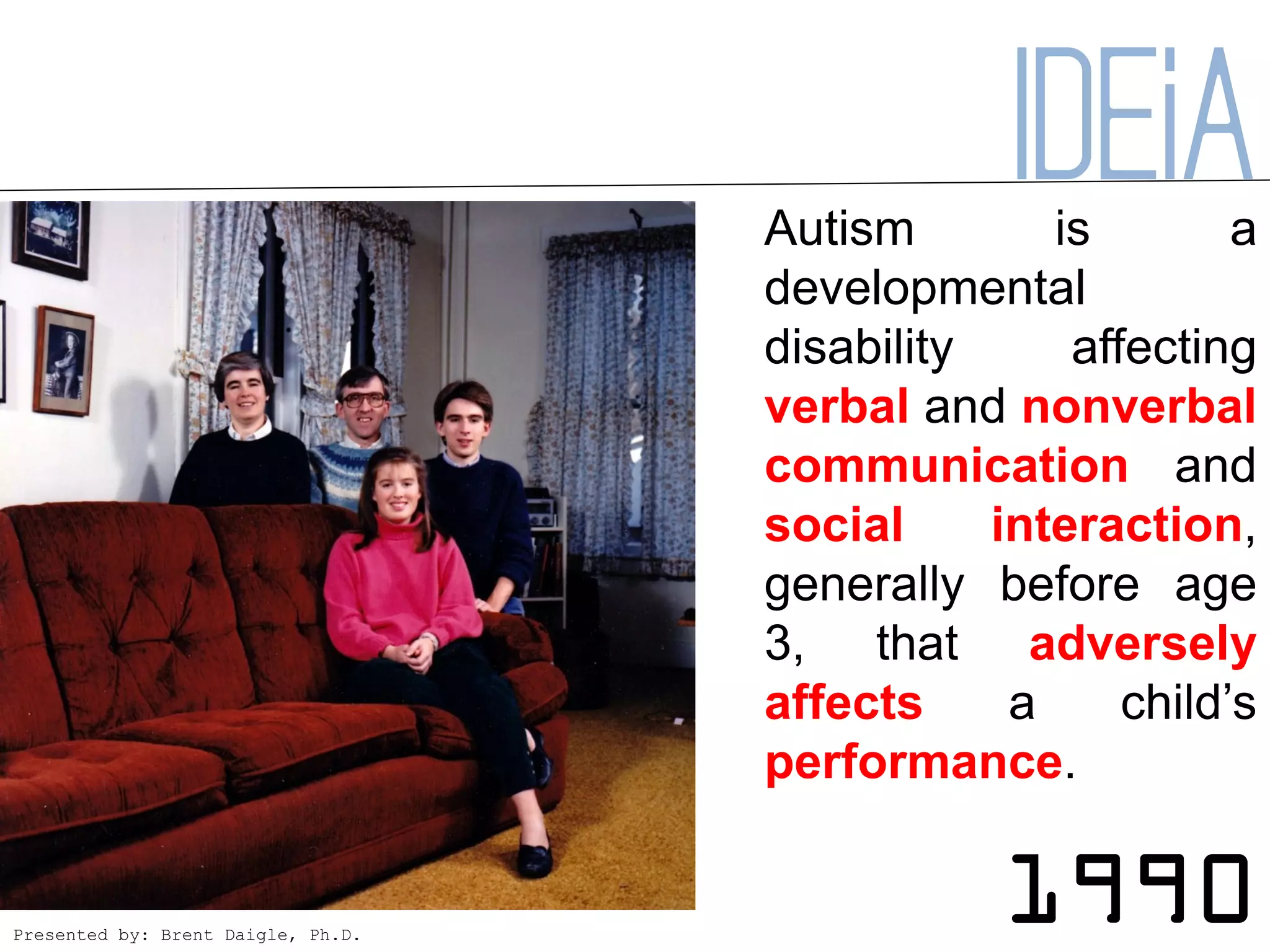 IDEiA

Autism is a developmental disability affecting verbal and nonverbal communication and social interaction, generally before age 3, that adversely affects a child's performance.

1990

Presented by: Brent Daigle, Ph.D.